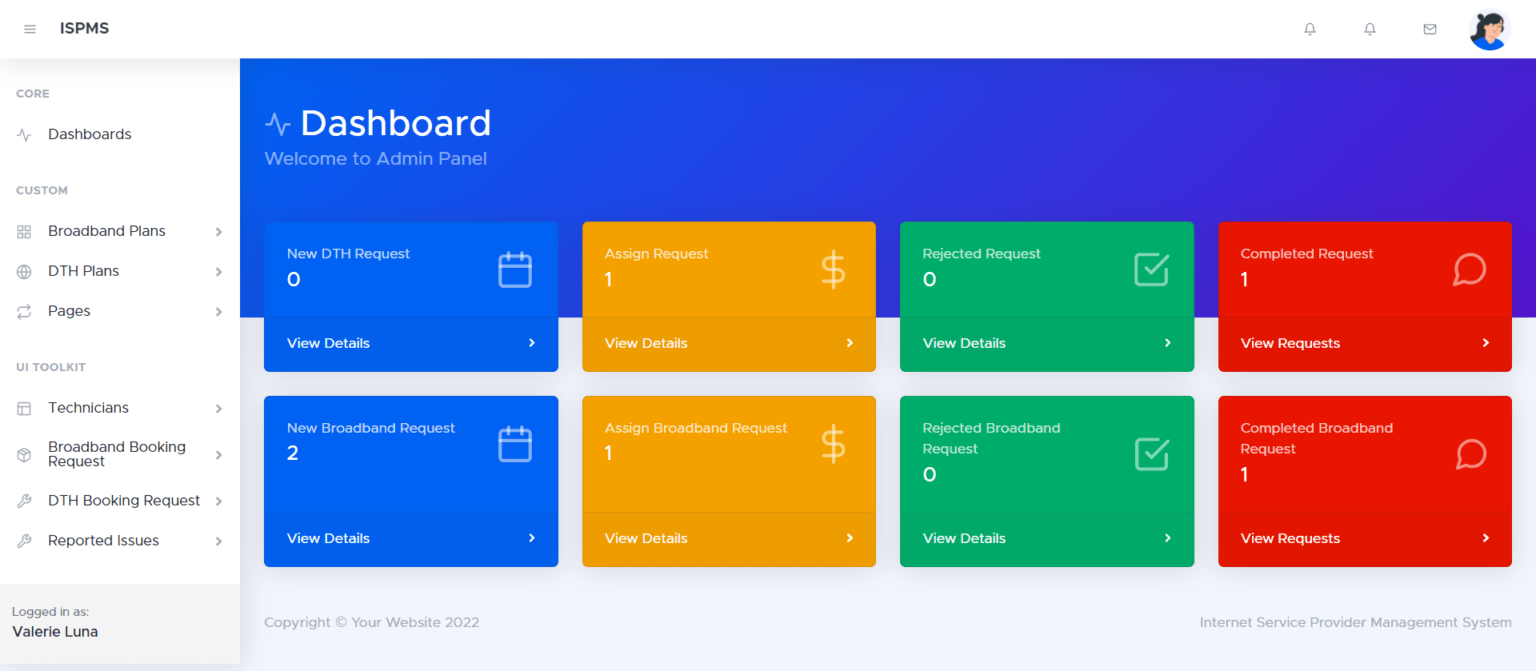 ISPMS

CORE

Dashboards

CUSTOM

Broadband Plans

DTH Plans

Pages

UI TOOLKIT

Technicians

Broadband Booking Request

DTH Booking Request

Reported Issues

Logged in as:
Valerie Luna

Dashboard

Welcome to Admin Panel

New DTH Request
0
View Details

Assign Request
1
View Details

Rejected Request
0
View Details

Completed Request
1
View Requests

New Broadband Request
2
View Details

Assign Broadband Request
1
View Details

Rejected Broadband Request
0
View Details

Completed Broadband Request
1
View Requests

Copyright © Your Website 2022

Internet Service Provider Management System